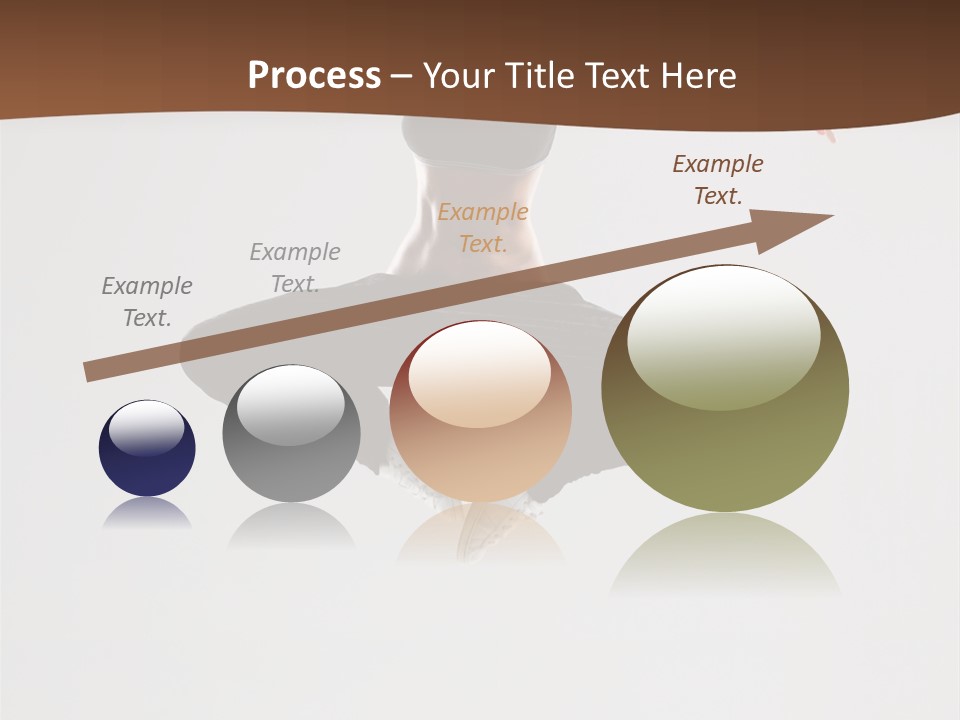 Process – Your Title Text Here

Example Text.

Example Text.

Example Text.

Example Text.